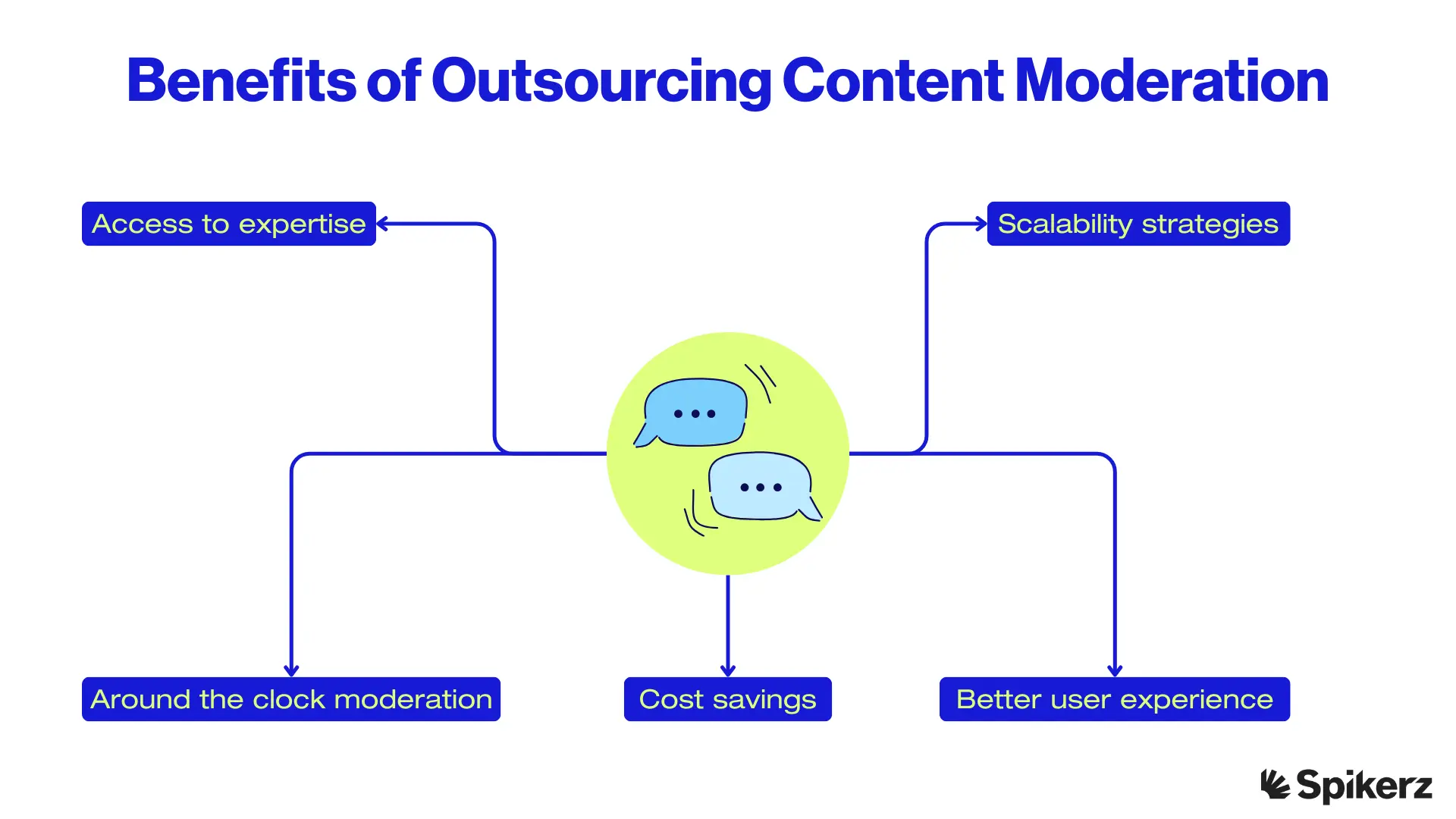 Benefits of Outsourcing Content Moderation

Access to expertise

Scalability strategies

Around the clock moderation

Cost savings

Better user experience

Spikerz